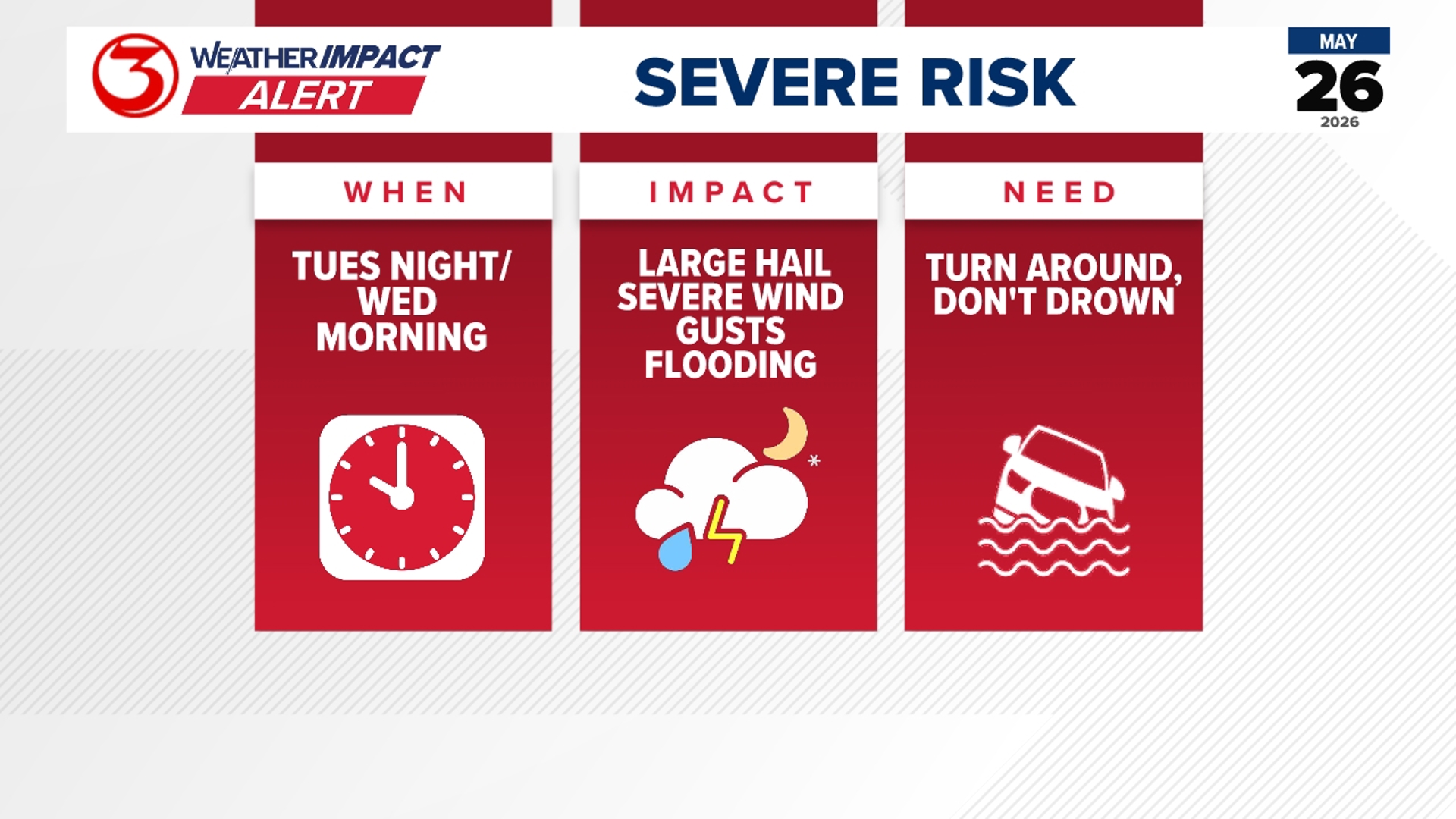 3 WEATHER IMPACT ALERT

SEVERE RISK

MAY
26
2026

WHEN

TUES NIGHT/ WED MORNING

IMPACT

LARGE HAIL
SEVERE WIND GUSTS
FLOODING

NEED

TURN AROUND, DON'T DROWN